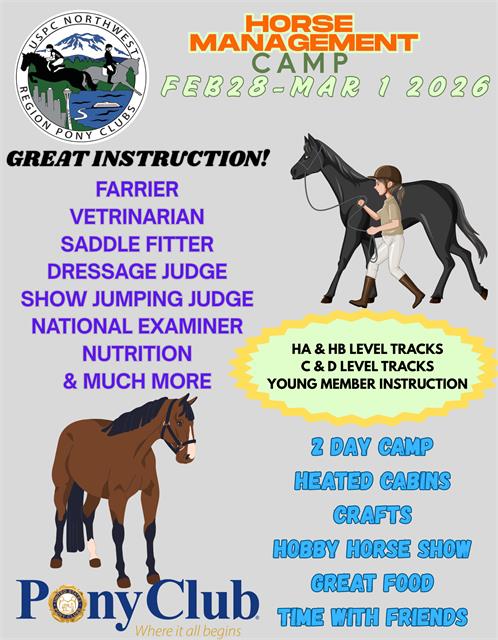 USPC NORTHWEST
REGION PONY CLUBS

HORSE MANAGEMENT CAMP
FEB28-MAR 1 2026

GREAT INSTRUCTION!
FARRIER
VETRINARIAN
SADDLE FITTER
DRESSAGE JUDGE
SHOW JUMPING JUDGE
NATIONAL EXAMINER
NUTRITION
& MUCH MORE

HA & HB LEVEL TRACKS
C & D LEVEL TRACKS
YOUNG MEMBER INSTRUCTION

2 DAY CAMP
HEATED CABINS
CRAFTS
HOBBY HORSE SHOW
GREAT FOOD
TIME WITH FRIENDS

PonyClub
Where it all begins